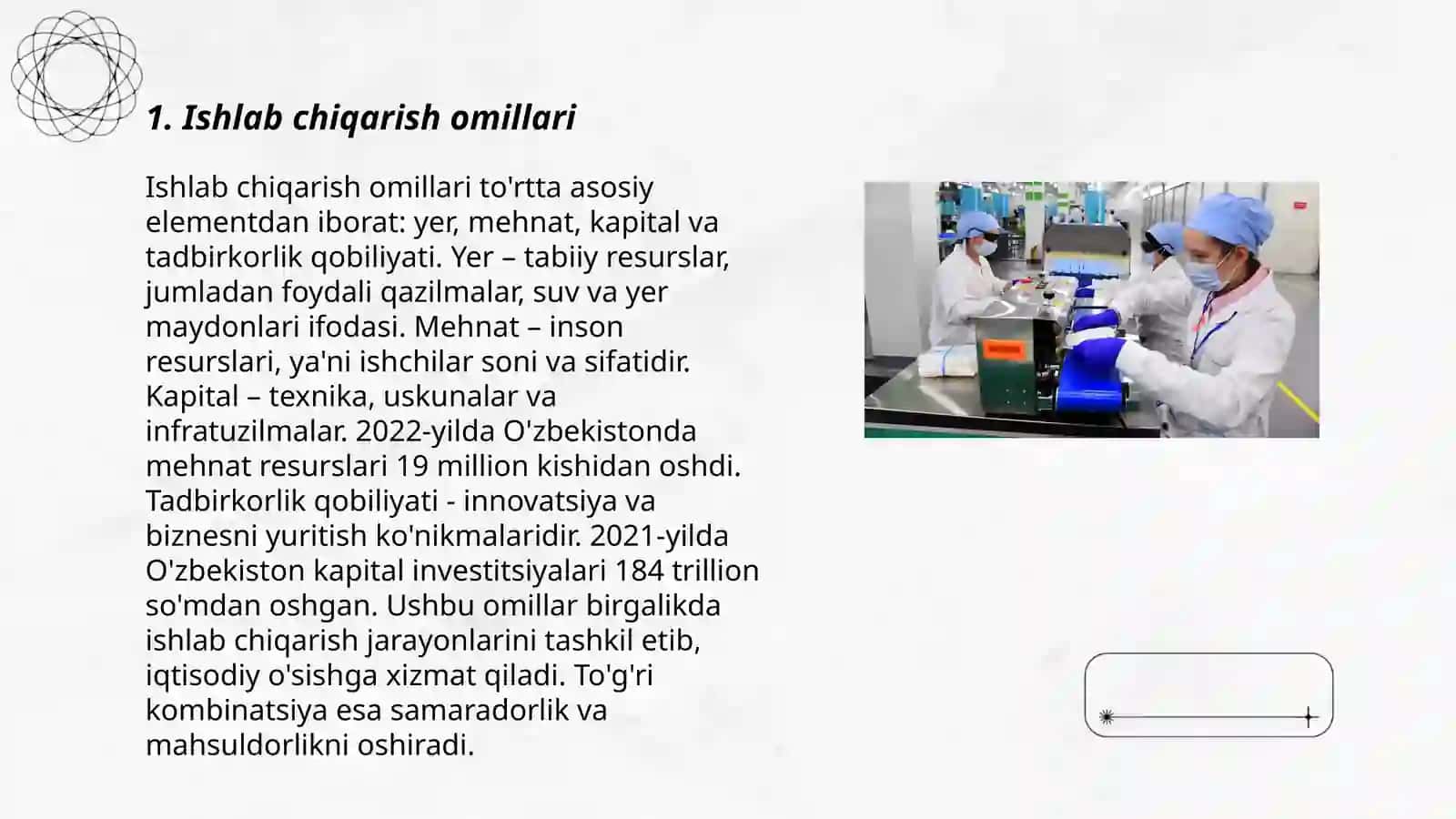 1. Ishlab chiqarish omillari

Ishlab chiqarish omillari to'rtta asosiy elementdan iborat: yer, mehnat, kapital va tadbirkorlik qobiliyati. Yer – tabiiy resurslar, jumladan foydali qazilmalar, suv va yer maydonlari ifodasi. Mehnat – inson resurslari, ya'ni ishchilar soni va sifatidir. Kapital – texnika, uskunalar va infratuzilmalar. 2022-yilda O'zbekistonda mehnat resurslari 19 million kishidan oshdi. Tadbirkorlik qobiliyati - innovatsiya va biznesni yuritish ko'nikmalaridir. 2021-yilda O'zbekiston kapital investitsiyalari 184 trillion so'mdan oshgan. Ushbu omillar birgalikda ishlab chiqarish jarayonlarini tashkil etib, iqtisodiy o'sishga xizmat qiladi. To'g'ri kombinatsiya esa samaradorlik va mahsuldorlikni oshiradi.